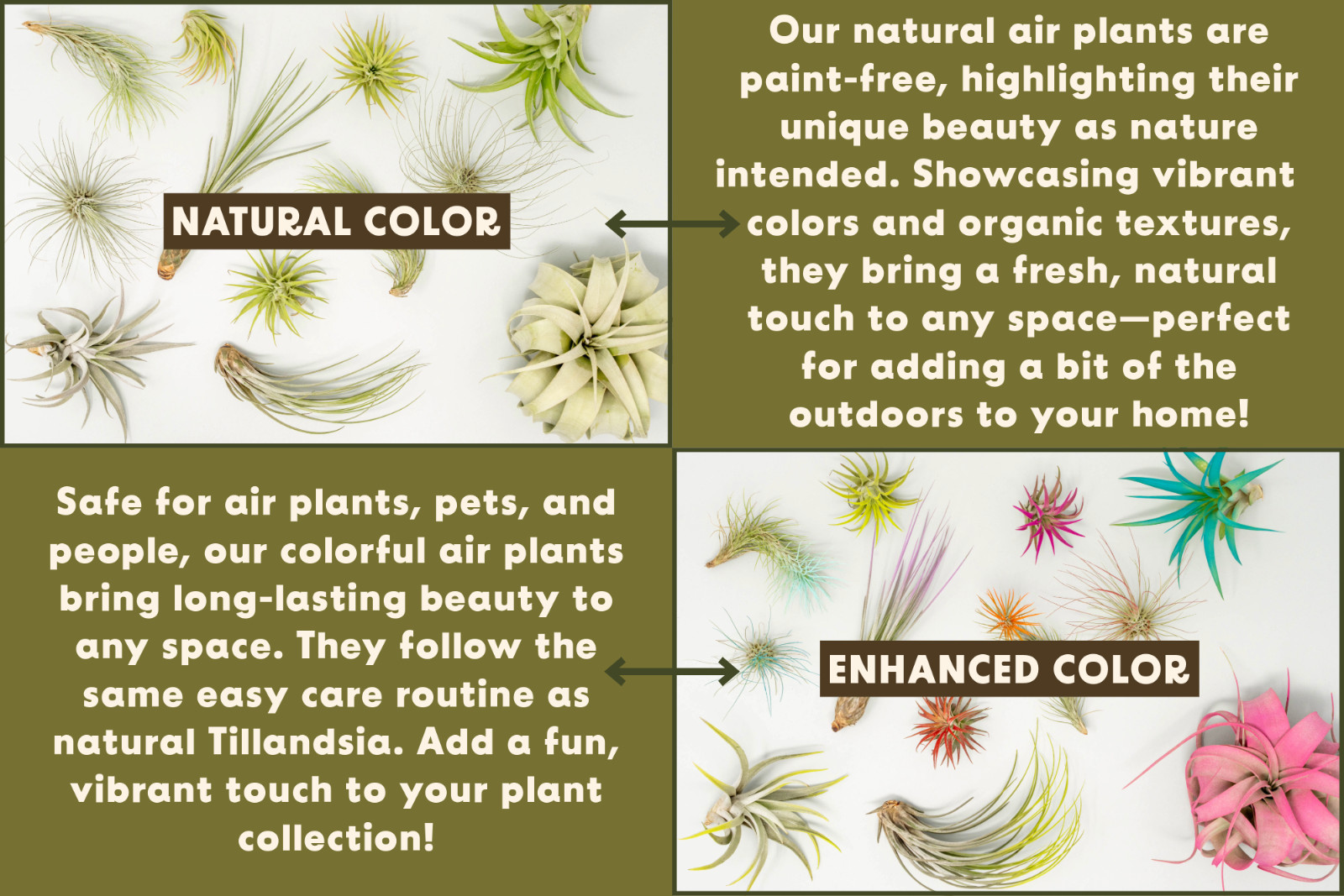 NATURAL COLOR

Our natural air plants are paint-free, highlighting their unique beauty as nature intended. Showcasing vibrant colors and organic textures, they bring a fresh, natural touch to any space—perfect for adding a bit of the outdoors to your home!

Safe for air plants, pets, and people, our colorful air plants bring long-lasting beauty to any space. They follow the same easy care routine as natural Tillandsia. Add a fun, vibrant touch to your plant collection!

ENHANCED COLOR